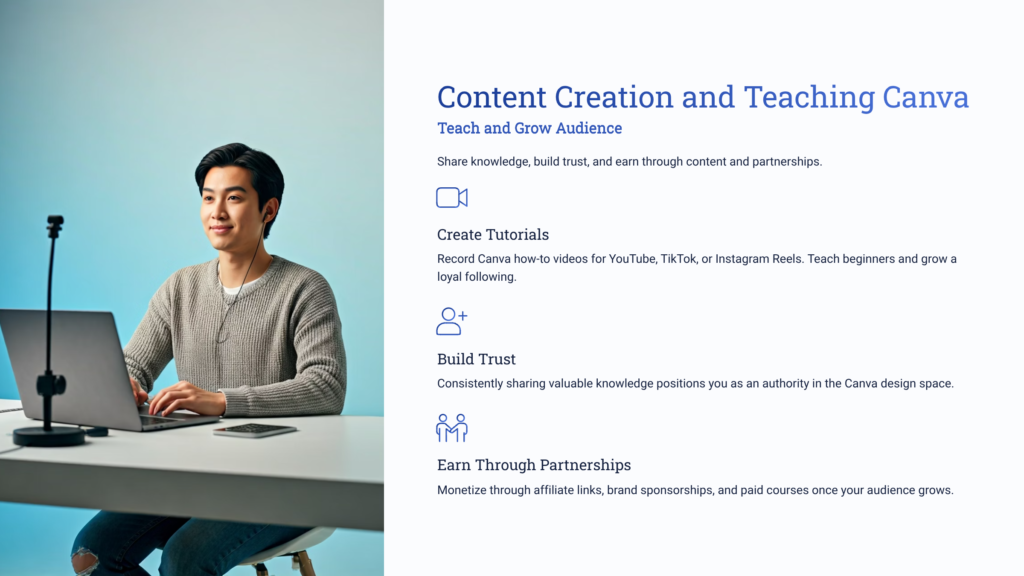 Content Creation and Teaching Canva

Teach and Grow Audience

Share knowledge, build trust, and earn through content and partnerships.

Create Tutorials

Record Canva how-to videos for YouTube, TikTok, or Instagram Reels. Teach beginners and grow a loyal following.

Build Trust

Consistently sharing valuable knowledge positions you as an authority in the Canva design space.

Earn Through Partnerships

Monetize through affiliate links, brand sponsorships, and paid courses once your audience grows.